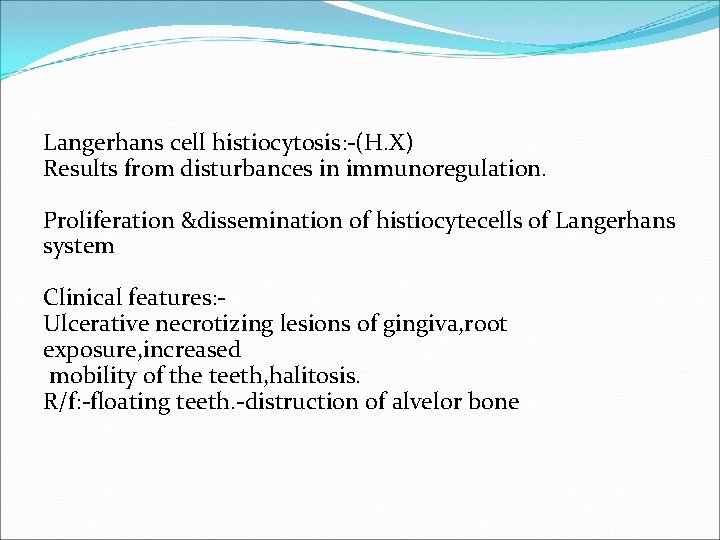 Langerhans cell histiocytosis:-(H.X)
Results from disturbances in immunoregulation.

Proliferation &dissemination of histiocytecells of Langerhans system

Clinical features:-
Ulcerative necrotizing lesions of gingiva,root exposure,increased mobility of the teeth,halitosis.
R/f:-floating teeth.-distruction of alvelor bone